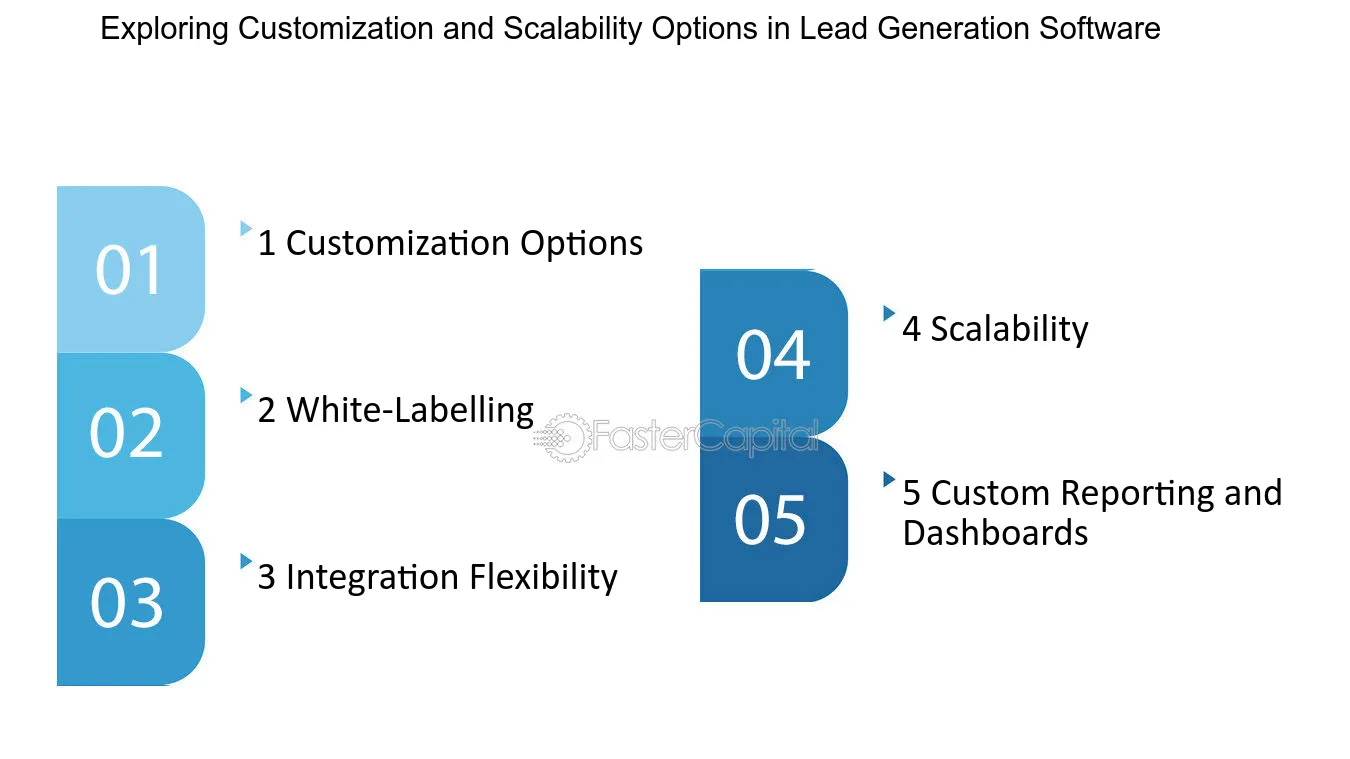 Exploring Customization and Scalability Options in Lead Generation Software

01

1 Customization Options

02

2 White-Labelling

03

3 Integration Flexibility

04

4 Scalability

05

5 Custom Reporting and Dashboards

FasterCapital